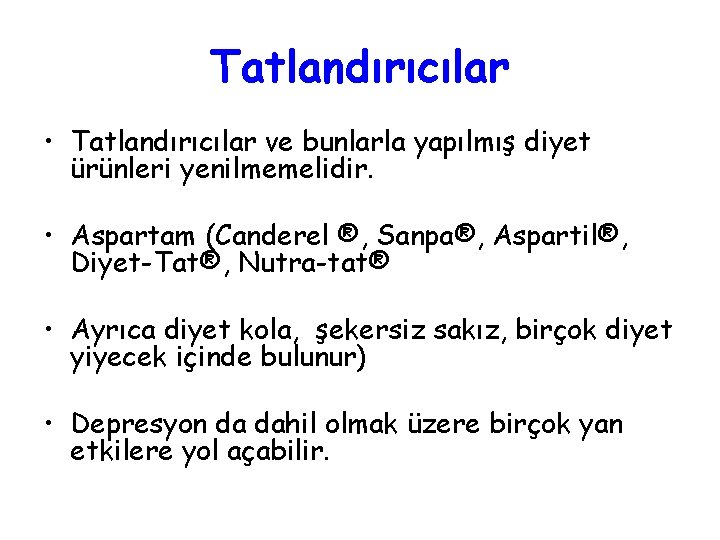 Tatlandırıcılar

• Tatlandırıcılar ve bunlarla yapılmış diyet ürünleri yenilmemelidir.

• Aspartam (Canderel ®, Sanpa®, Aspartil®, Diyet-Tat®, Nutra-tat®

• Ayrıca diyet kola, şekersiz sakız, birçok diyet yiyecek içinde bulunur)

• Depresyon da dahil olmak üzere birçok yan etkilere yol açabilir.